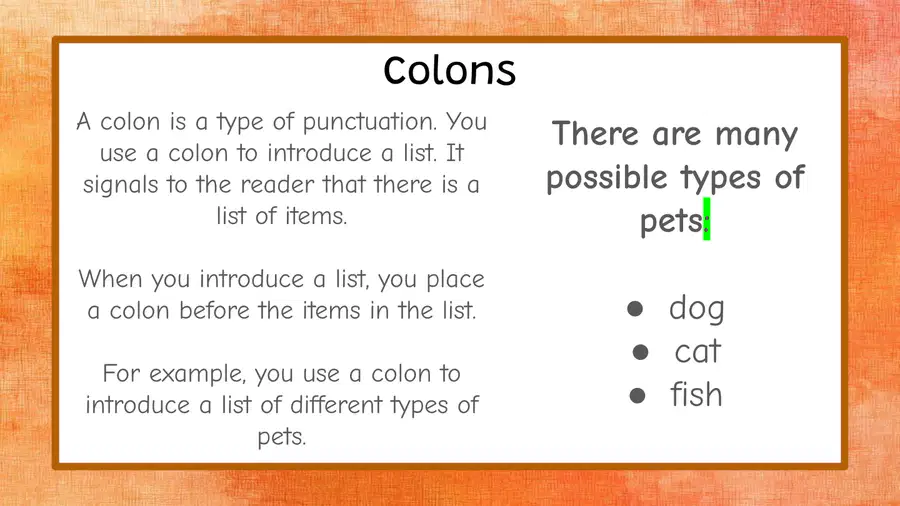 Colons

A colon is a type of punctuation. You use a colon to introduce a list. It signals to the reader that there is a list of items.

When you introduce a list, you place a colon before the items in the list.

For example, you use a colon to introduce a list of different types of pets.

There are many possible types of pets:

• dog
• cat
• fish